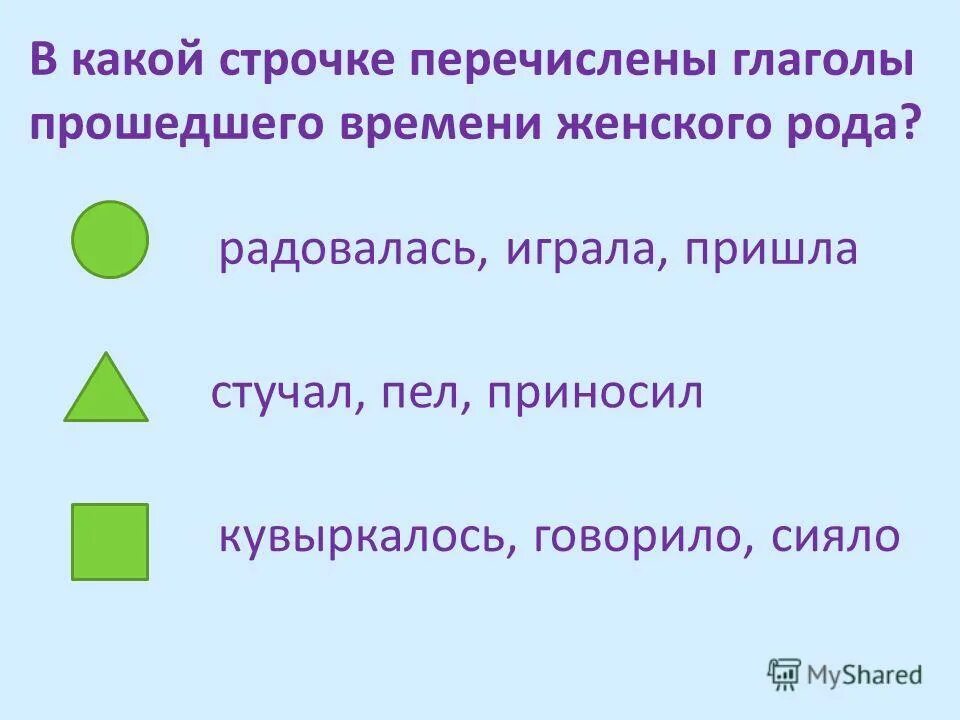 В какой строчке перечислены глаголы прошедшего времени женского рода?

радовалась, играла, пришла

стучал, пел, приносил

кувыркалось, говорило, сияло

MyShared